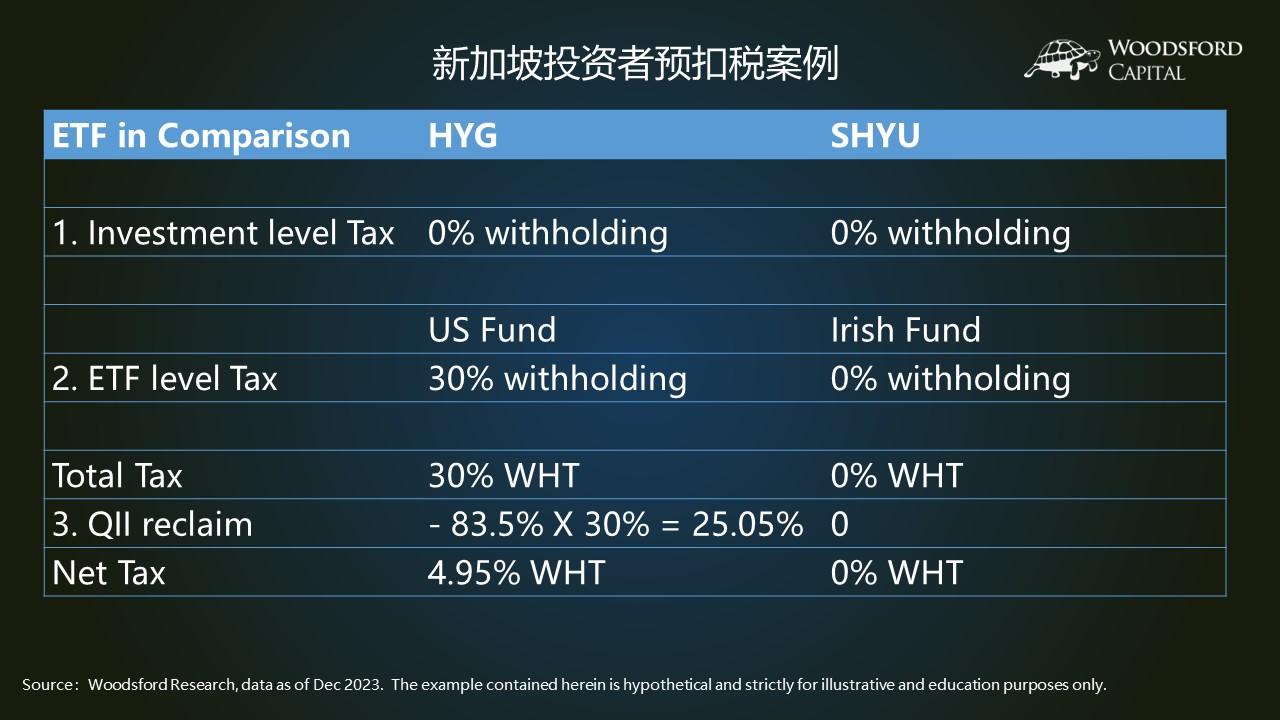 新加坡投资者预扣税案例

WOODSFORD CAPITAL

| ETF in Comparison | HYG | SHYU |
|---|---|---|
| | | |
| 1. Investment level Tax | 0% withholding | 0% withholding |
| | | |
| | US Fund | Irish Fund |
| 2. ETF level Tax | 30% withholding | 0% withholding |
| | | |
| Total Tax | 30% WHT | 0% WHT |
| 3. QII reclaim | - 83.5% X 30% = 25.05% | 0 |
| Net Tax | 4.95% WHT | 0% WHT |

Source：Woodsford Research, data as of Dec 2023. The example contained herein is hypothetical and strictly for illustrative and education purposes only.